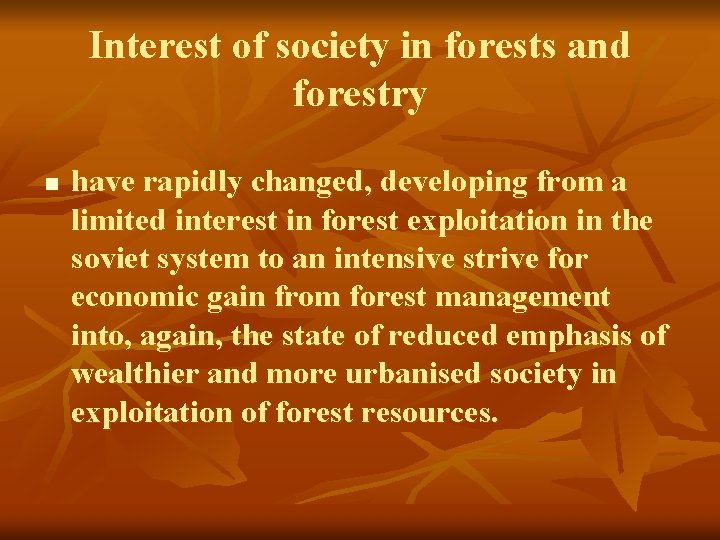 Interest of society in forests and forestry

• have rapidly changed, developing from a limited interest in forest exploitation in the soviet system to an intensive strive for economic gain from forest management into, again, the state of reduced emphasis of wealthier and more urbanised society in exploitation of forest resources.